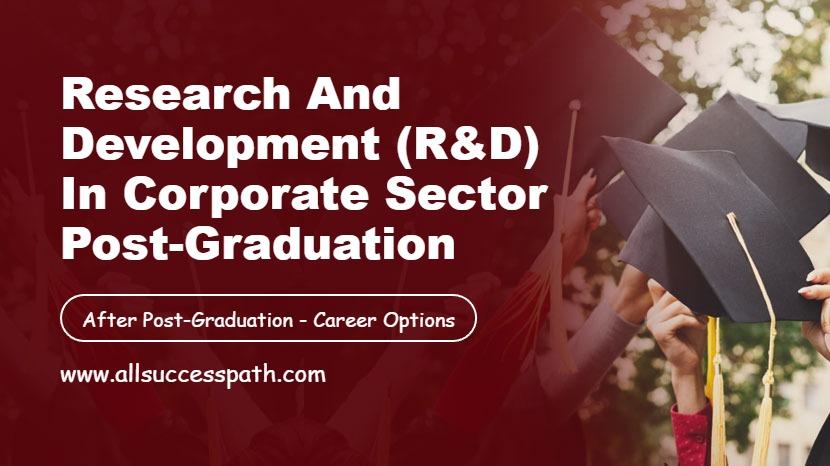 Research And Development (R&D) In Corporate Sector Post-Graduation

After Post-Graduation - Career Options

www.allsuccesspath.com